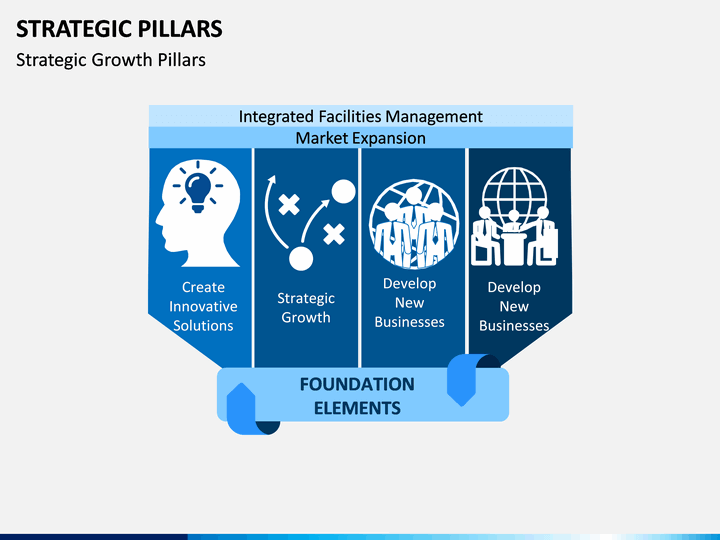 STRATEGIC PILLARS

Strategic Growth Pillars

Integrated Facilities Management

Market Expansion

Create Innovative Solutions

Strategic Growth

Develop New Businesses

Develop New Businesses

FOUNDATION ELEMENTS